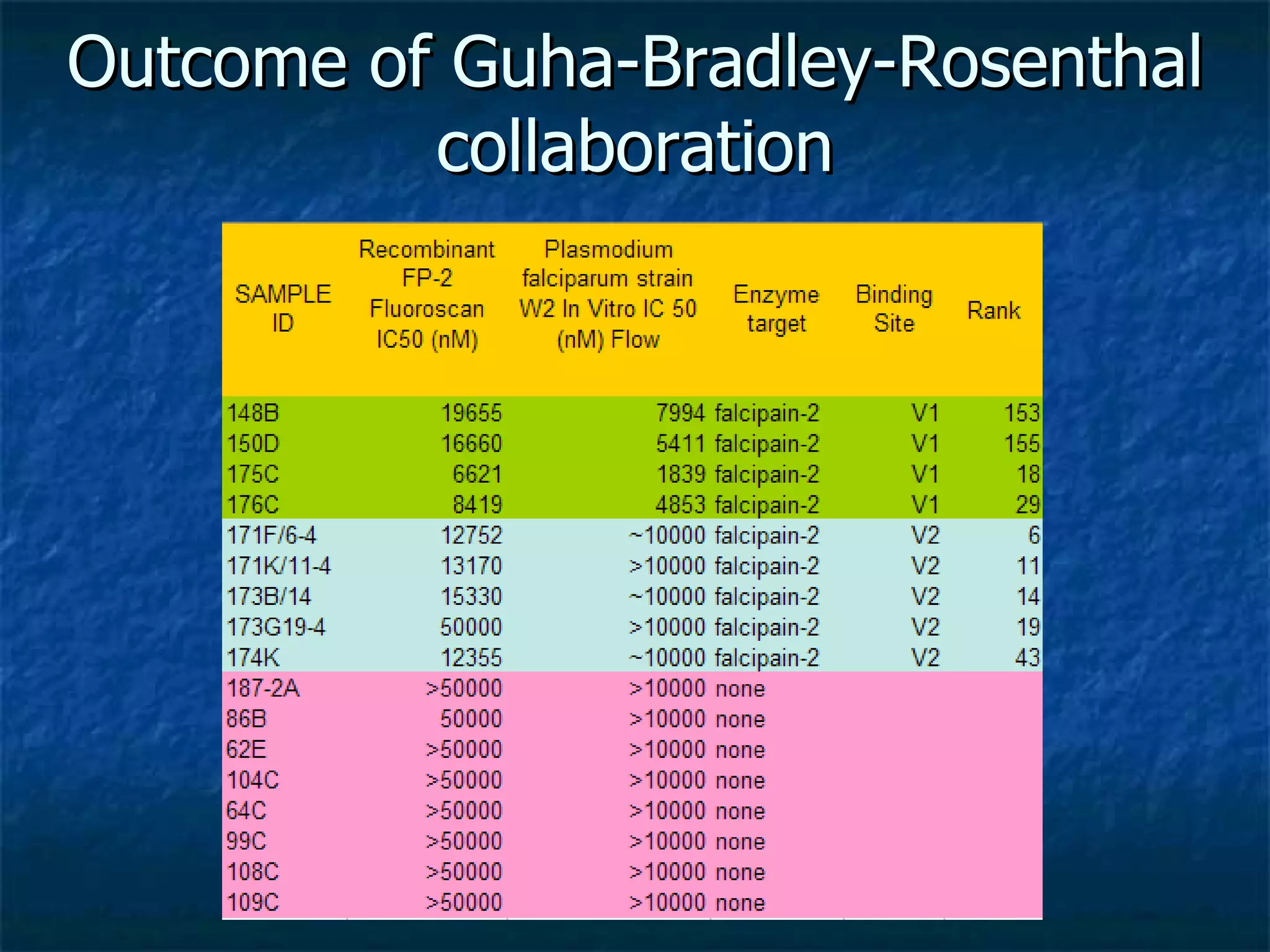 Outcome of Guha-Bradley-Rosenthal collaboration

| SAMPLE ID | Recombinant FP-2 Fluoroscan IC50 (nM) | Plasmodium falciparum strain W2 In Vitro IC 50 (nM) Flow | Enzyme target | Binding Site | Rank |
|---|---|---|---|---|---|
| 148B | 19655 | 7994 | falcipain-2 | V1 | 153 |
| 150D | 16660 | 5411 | falcipain-2 | V1 | 155 |
| 175C | 6621 | 1839 | falcipain-2 | V1 | 18 |
| 176C | 8419 | 4853 | falcipain-2 | V1 | 29 |
| 171F/6-4 | 12752 | ~10000 | falcipain-2 | V2 | 6 |
| 171K/11-4 | 13170 | >10000 | falcipain-2 | V2 | 11 |
| 173B/14 | 15330 | ~10000 | falcipain-2 | V2 | 14 |
| 173G19-4 | 50000 | >10000 | falcipain-2 | V2 | 19 |
| 174K | 12355 | ~10000 | falcipain-2 | V2 | 43 |
| 187-2A | >50000 | >10000 | none | | |
| 86B | 50000 | >10000 | none | | |
| 62E | >50000 | >10000 | none | | |
| 104C | >50000 | >10000 | none | | |
| 64C | >50000 | >10000 | none | | |
| 99C | >50000 | >10000 | none | | |
| 108C | >50000 | >10000 | none | | |
| 109C | >50000 | >10000 | none | | |